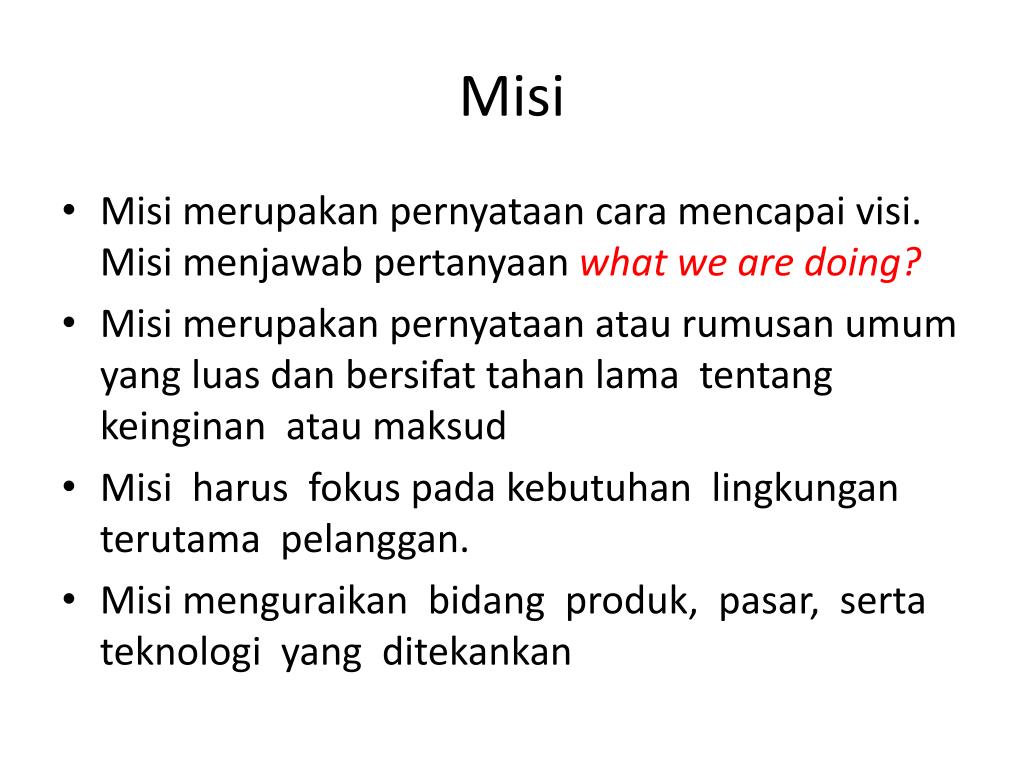 Misi

• Misi merupakan pernyataan cara mencapai visi. Misi menjawab pertanyaan what we are doing?
• Misi merupakan pernyataan atau rumusan umum yang luas dan bersifat tahan lama tentang keinginan atau maksud
• Misi harus fokus pada kebutuhan lingkungan terutama pelanggan.
• Misi menguraikan bidang produk, pasar, serta teknologi yang ditekankan